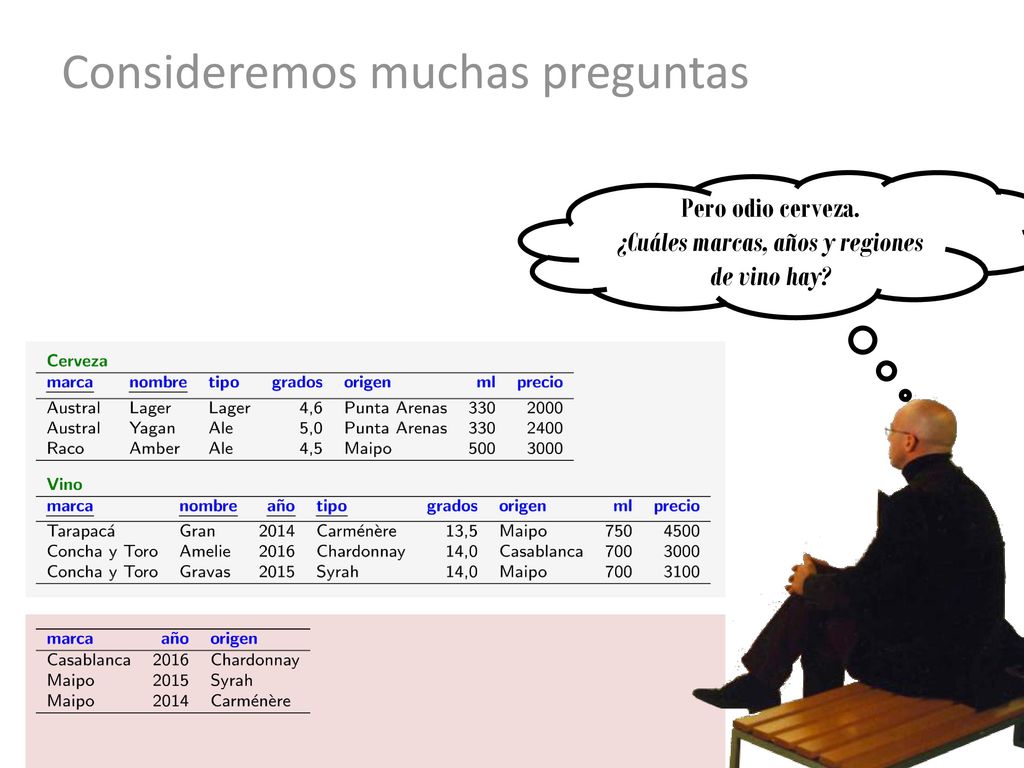 Consideremos muchas preguntas

Pero odio cerveza.
¿Cuáles marcas, años y regiones de vino hay?

Cerveza

| marca | nombre | tipo | grados | origen | ml | precio |
|---|---|---|---|---|---|---|
| Austral | Lager | Lager | 4,6 | Punta Arenas | 330 | 2000 |
| Austral | Yagan | Ale | 5,0 | Punta Arenas | 330 | 2400 |
| Raco | Amber | Ale | 4,5 | Maipo | 500 | 3000 |

Vino

| marca | nombre | año | tipo | grados | origen | ml | precio |
|---|---|---|---|---|---|---|---|
| Tarapacá | Gran | 2014 | Carménère | 13,5 | Maipo | 750 | 4500 |
| Concha y Toro | Amelie | 2016 | Chardonnay | 14,0 | Casablanca | 700 | 3000 |
| Concha y Toro | Gravas | 2015 | Syrah | 14,0 | Maipo | 700 | 3100 |

| marca | año | origen |
|---|---|---|
| Casablanca | 2016 | Chardonnay |
| Maipo | 2015 | Syrah |
| Maipo | 2014 | Carménère |